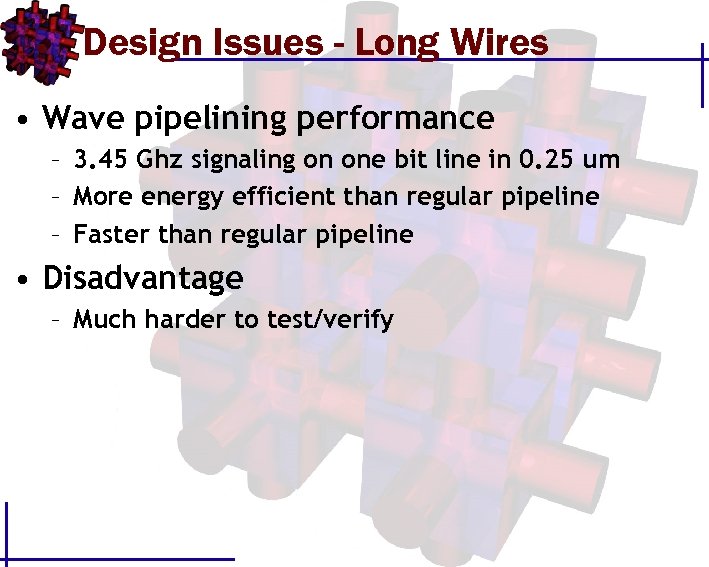 Design Issues - Long Wires

• Wave pipelining performance
– 3.45 Ghz signaling on one bit line in 0.25 um
– More energy efficient than regular pipeline
– Faster than regular pipeline

• Disadvantage
– Much harder to test/verify